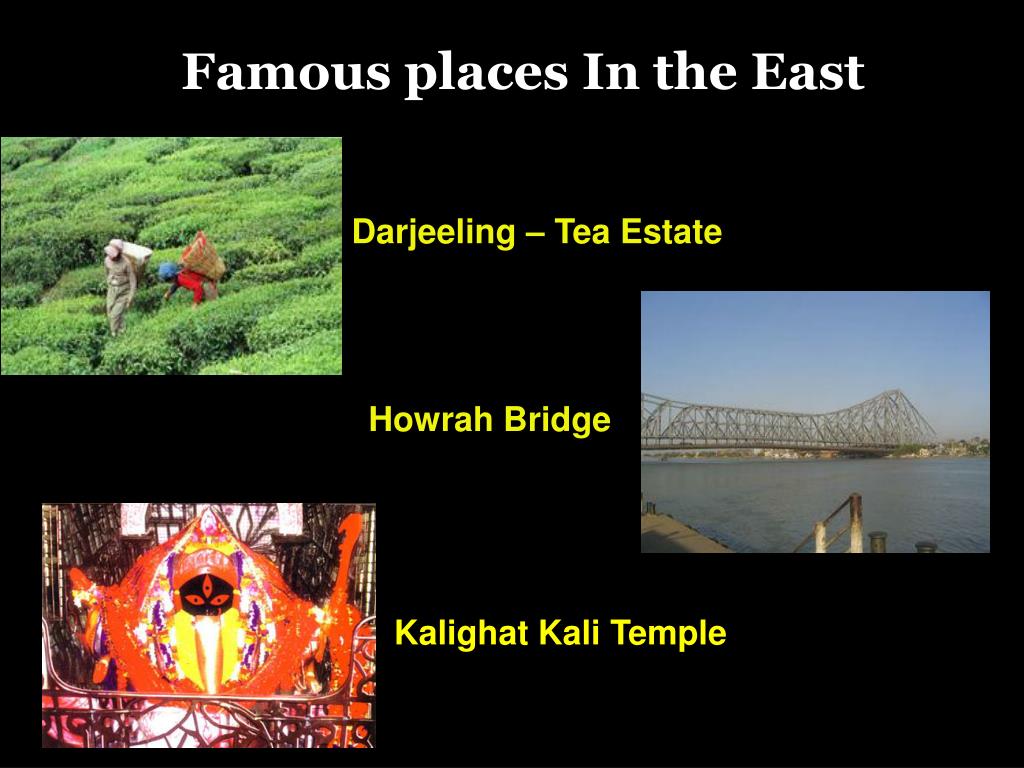 Famous places In the East

Darjeeling – Tea Estate

Howrah Bridge

Kalighat Kali Temple